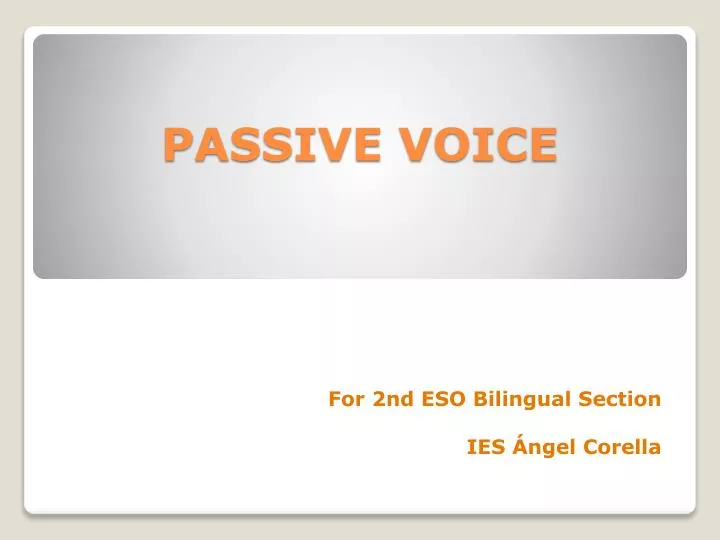 PASSIVE VOICE

For 2nd ESO Bilingual Section

IES Ángel Corella